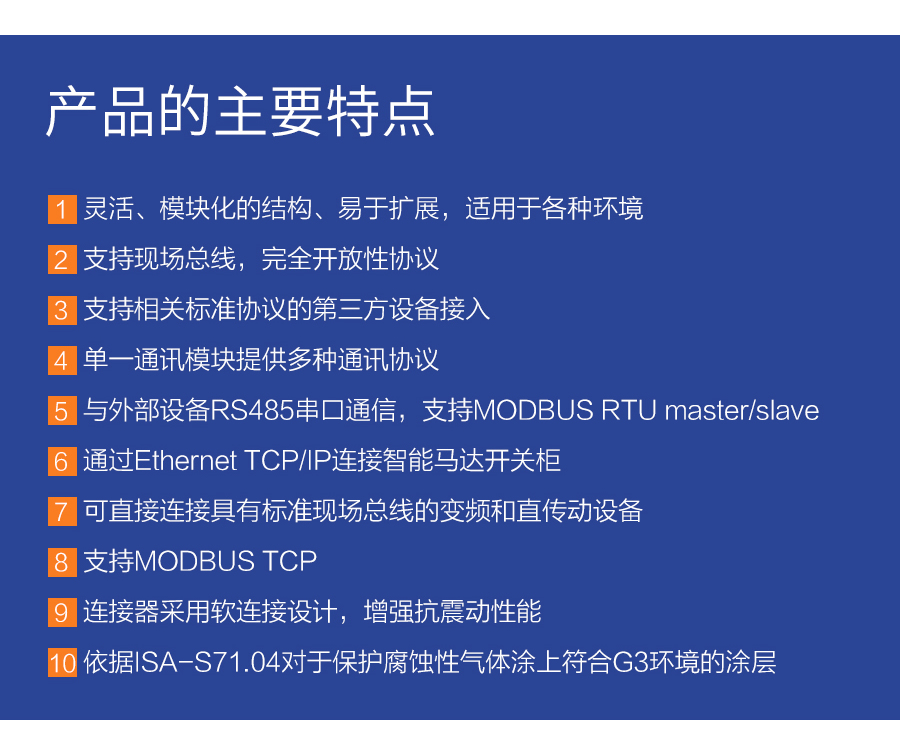 产品的主要特点

1 灵活、模块化的结构、易于扩展，适用于各种环境

2 支持现场总线，完全开放性协议

3 支持相关标准协议的第三方设备接入

4 单一通讯模块提供多种通讯协议

5 与外部设备RS485串口通信，支持MODBUS RTU master/slave

6 通过Ethernet TCP/IP连接智能马达开关柜

7 可直接连接具有标准现场总线的变频和直传动设备

8 支持MODBUS TCP

9 连接器采用软连接设计，增强抗震动性能

10 依据ISA-S71.04对于保护腐蚀性气体涂上符合G3环境的涂层